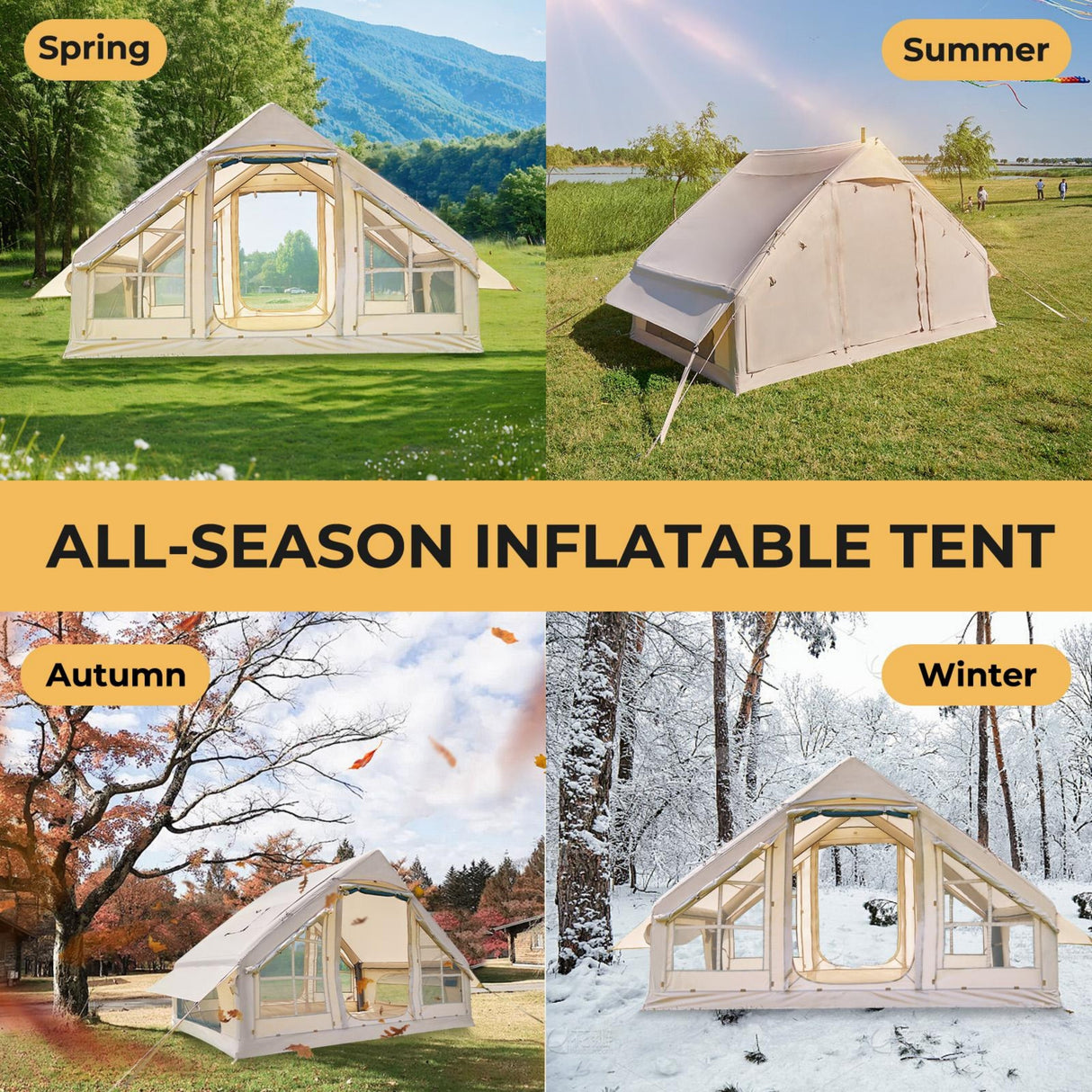 Spring

Summer

ALL-SEASON INFLATABLE TENT

Autumn

Winter